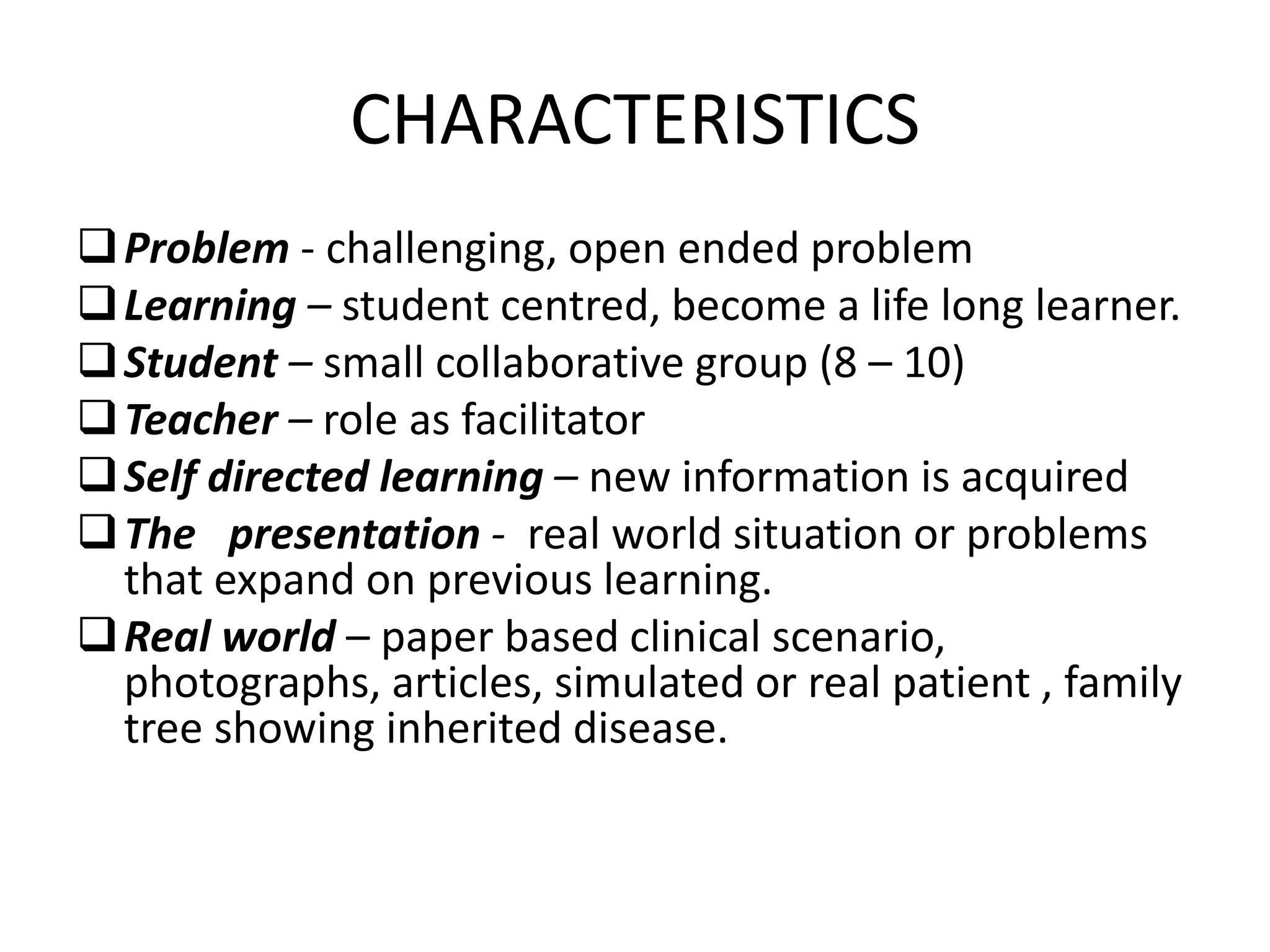 CHARACTERISTICS

❑ Problem - challenging, open ended problem
❑ Learning – student centred, become a life long learner.
❑ Student – small collaborative group (8 – 10)
❑ Teacher – role as facilitator
❑ Self directed learning – new information is acquired
❑ The presentation - real world situation or problems that expand on previous learning.
❑ Real world – paper based clinical scenario, photographs, articles, simulated or real patient , family tree showing inherited disease.